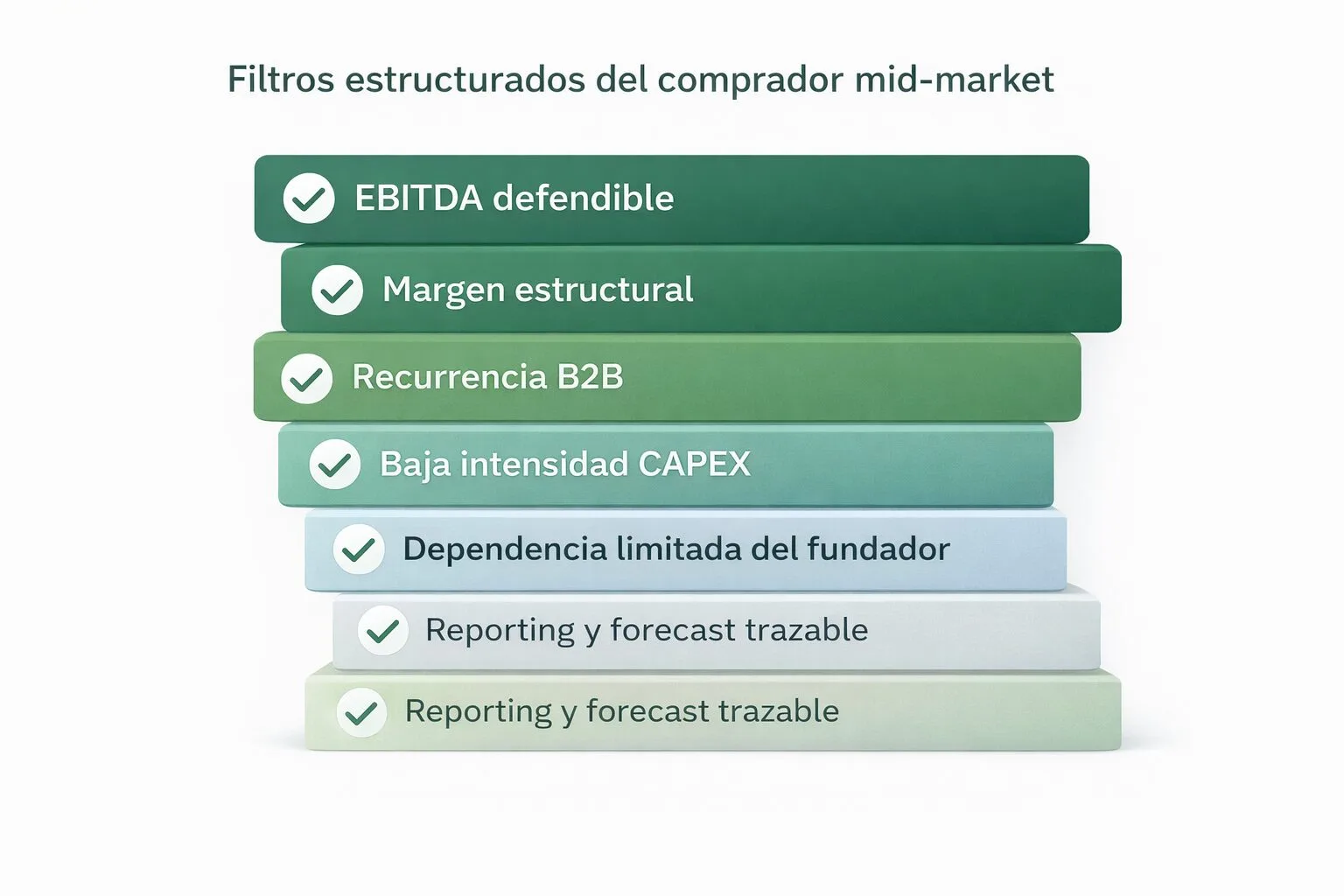 Filtros estructurados del comprador mid-market

EBITDA defendible

Margen estructural

Recurrencia B2B

Baja intensidad CAPEX

Dependencia limitada del fundador

Reporting y forecast trazable

Reporting y forecast trazable